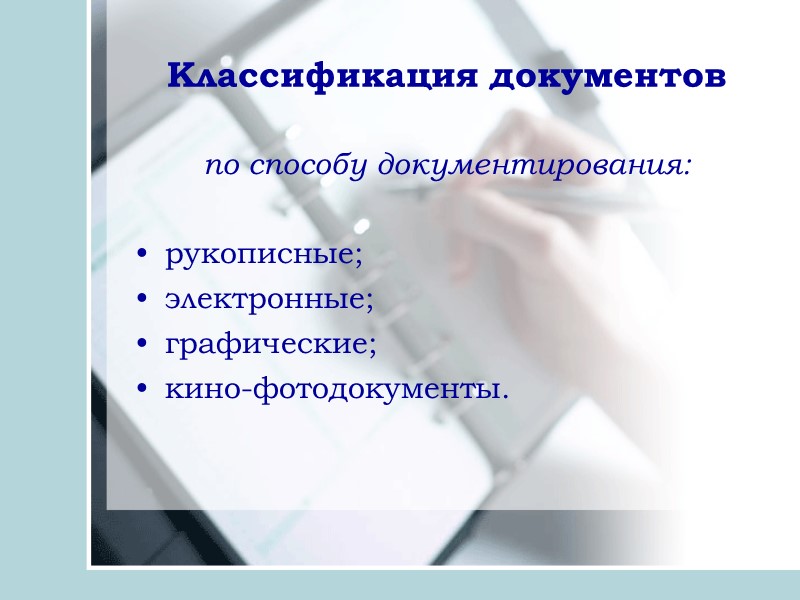 Классификация документов

по способу документирования:

• рукописные;
• электронные;
• графические;
• кино-фотодокументы.